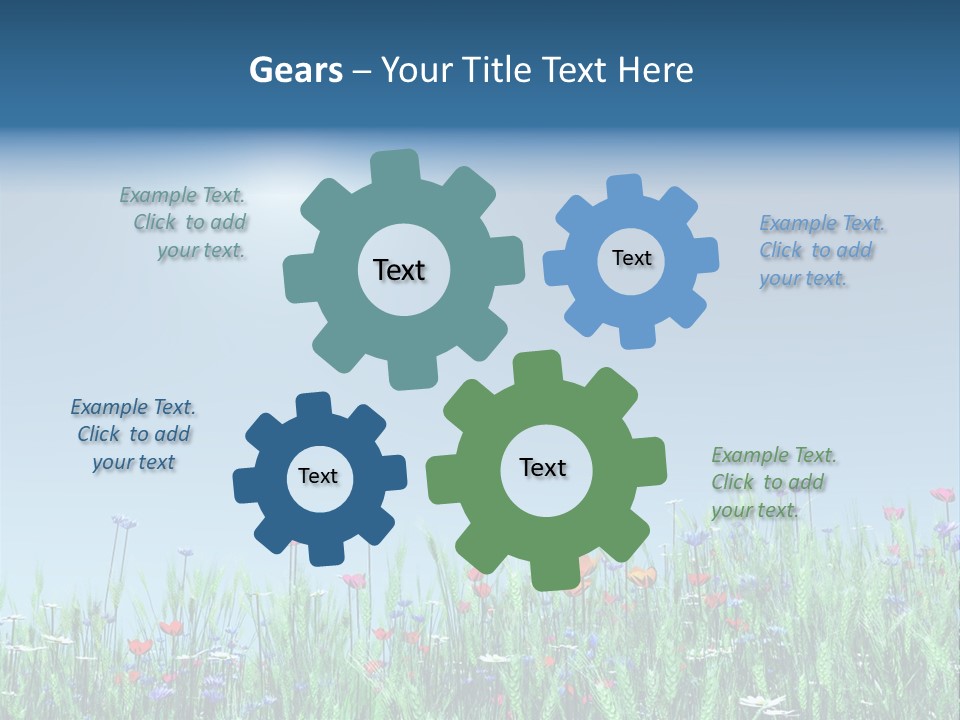 Gears – Your Title Text Here

Example Text. Click to add your text.

Text

Text

Example Text. Click to add your text.

Example Text. Click to add your text

Text

Text

Example Text. Click to add your text.